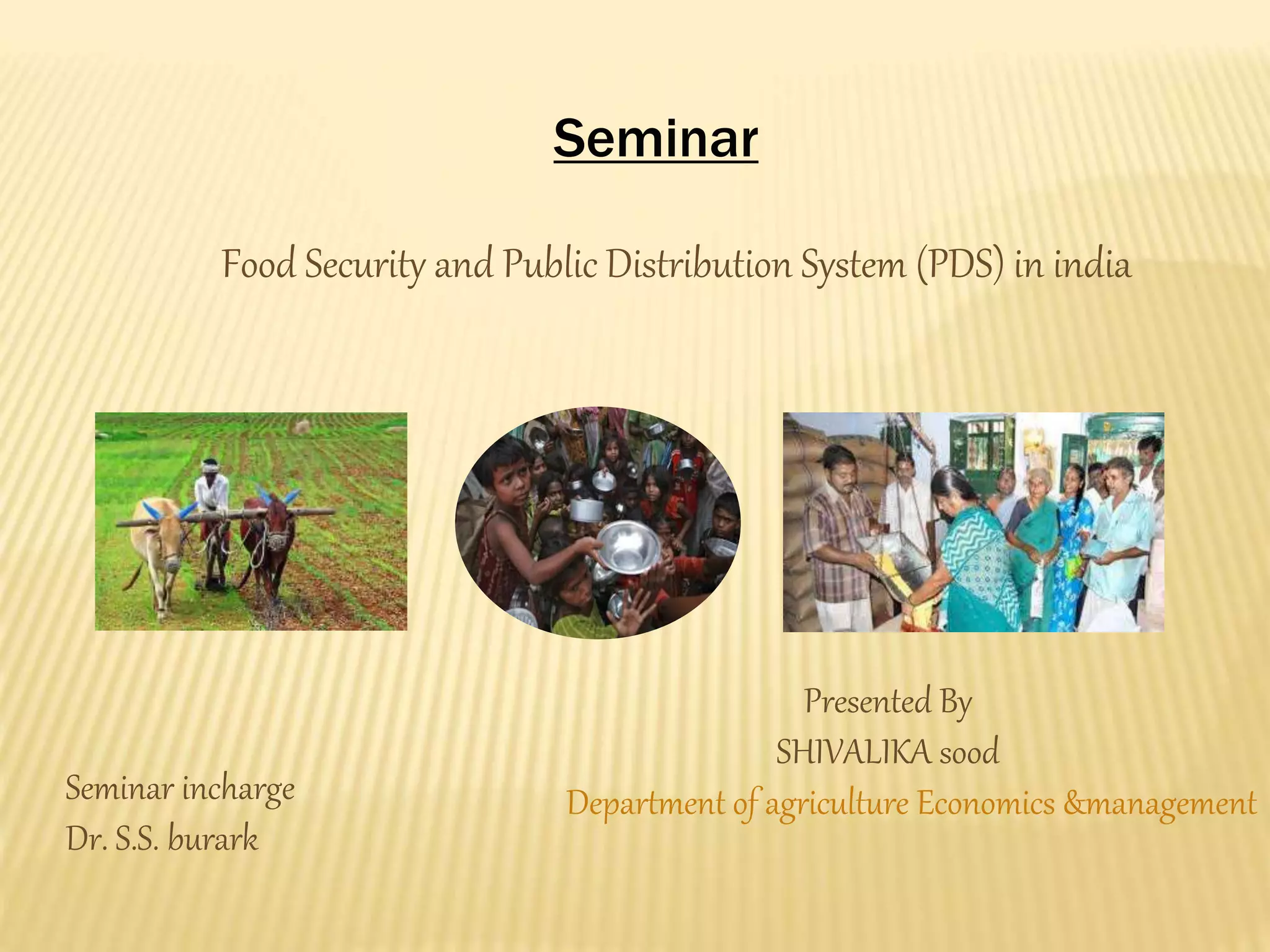 Seminar

Food Security and Public Distribution System (PDS) in india

Presented By
SHIVALIKA sood
Department of agriculture Economics &management

Seminar incharge
Dr. S.S. burark